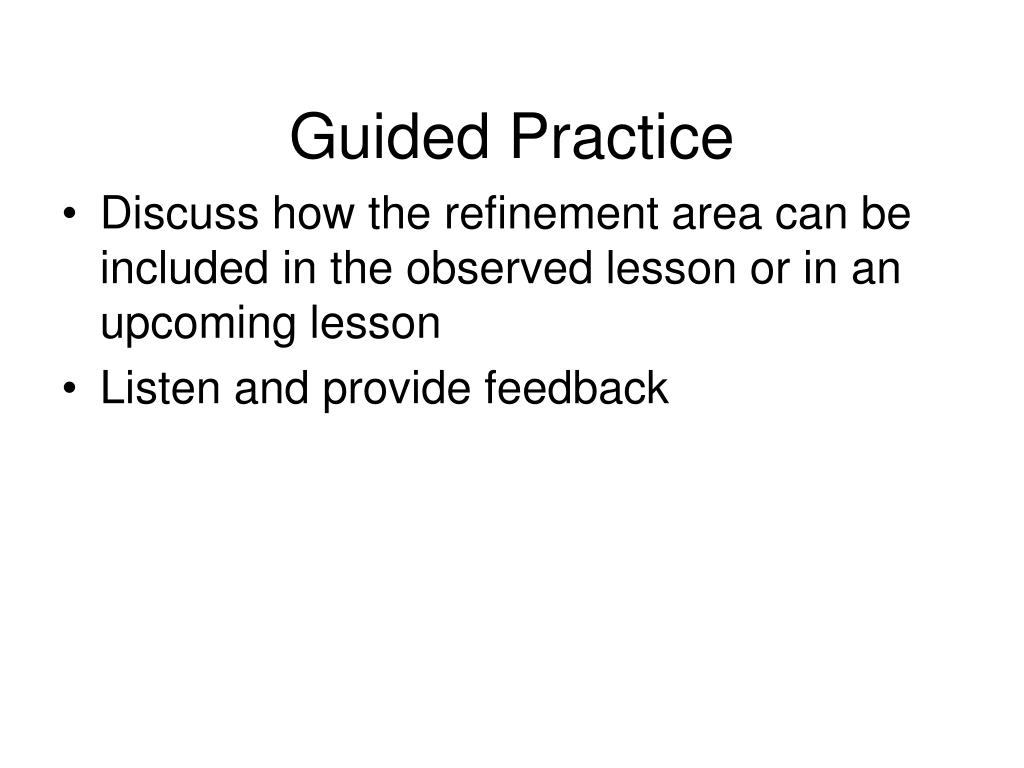 Guided Practice

• Discuss how the refinement area can be included in the observed lesson or in an upcoming lesson
• Listen and provide feedback